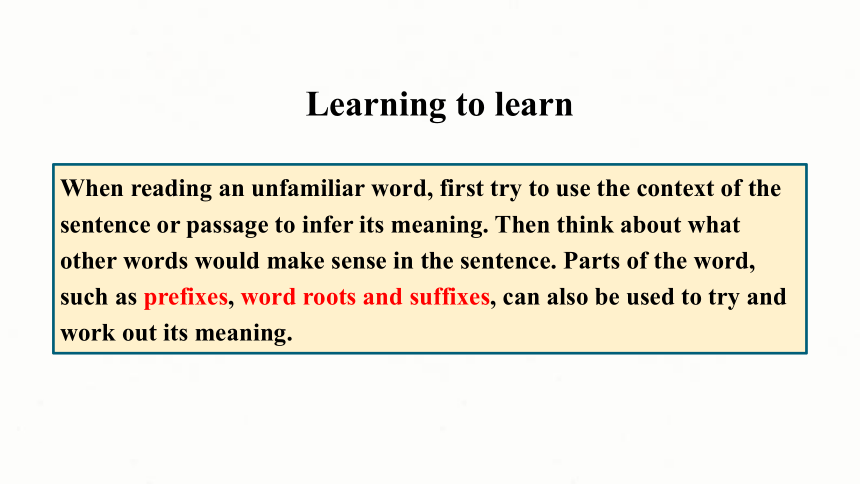 Learning to learn

When reading an unfamiliar word, first try to use the context of the sentence or passage to infer its meaning. Then think about what other words would make sense in the sentence. Parts of the word, such as prefixes, word roots and suffixes, can also be used to try and work out its meaning.